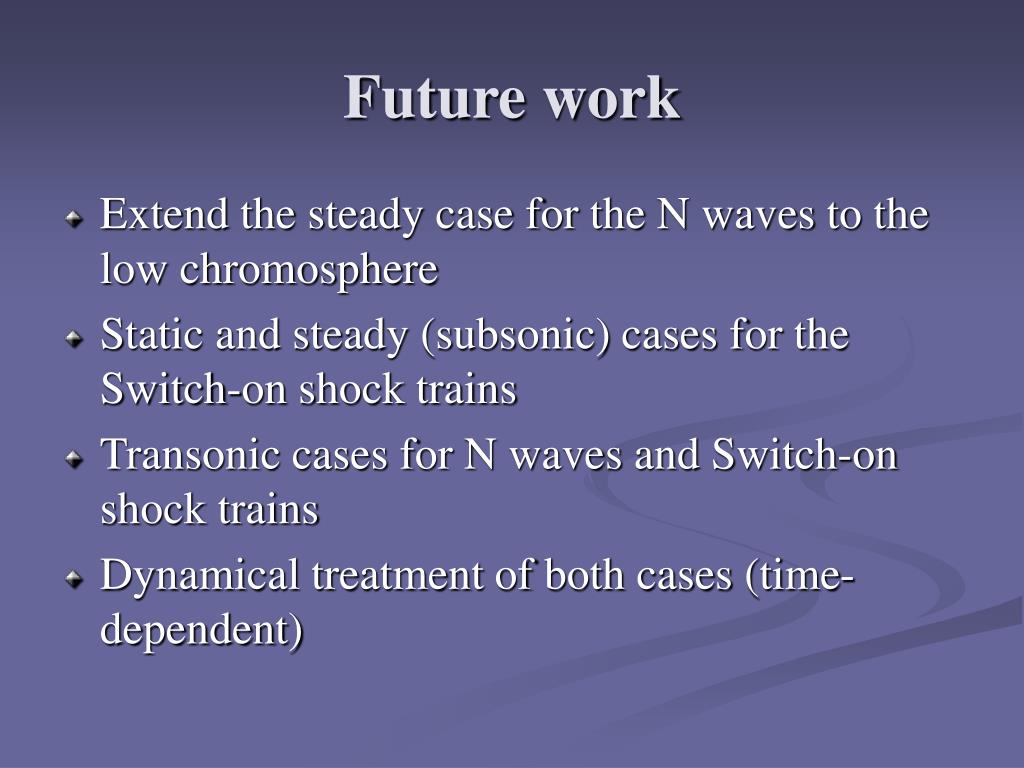 Future work

Extend the steady case for the N waves to the low chromosphere

Static and steady (subsonic) cases for the Switch-on shock trains

Transonic cases for N waves and Switch-on shock trains

Dynamical treatment of both cases (time-dependent)